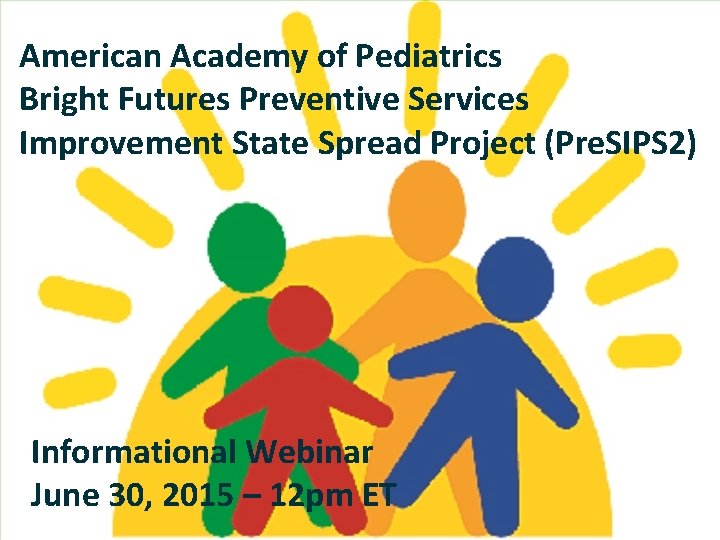 American Academy of Pediatrics
Bright Futures Preventive Services
Improvement State Spread Project (PreSIPS2)

Informational Webinar
June 30, 2015 – 12pm ET